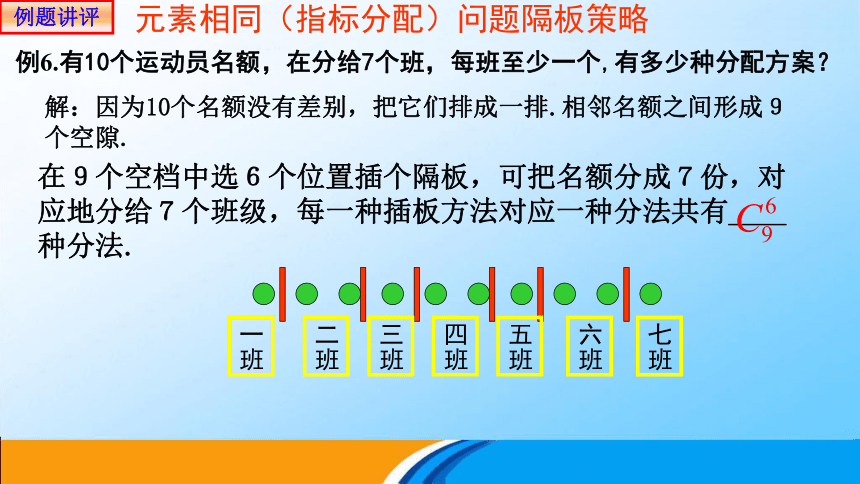 例题讲评

元素相同（指标分配）问题隔板策略

例6.有10个运动员名额，在分给7个班，每班至少一个,有多少种分配方案？

解：因为10个名额没有差别，把它们排成一排.相邻名额之间形成 9 个空隙.

在 9 个空档中选 6 个位置插个隔板，可把名额分成 7 份，对应地分给 7 个班级，每一种插板方法对应一种分法共有 $C_9^6$ 种分法.

一班 二班 三班 四班 五班 六班 七班